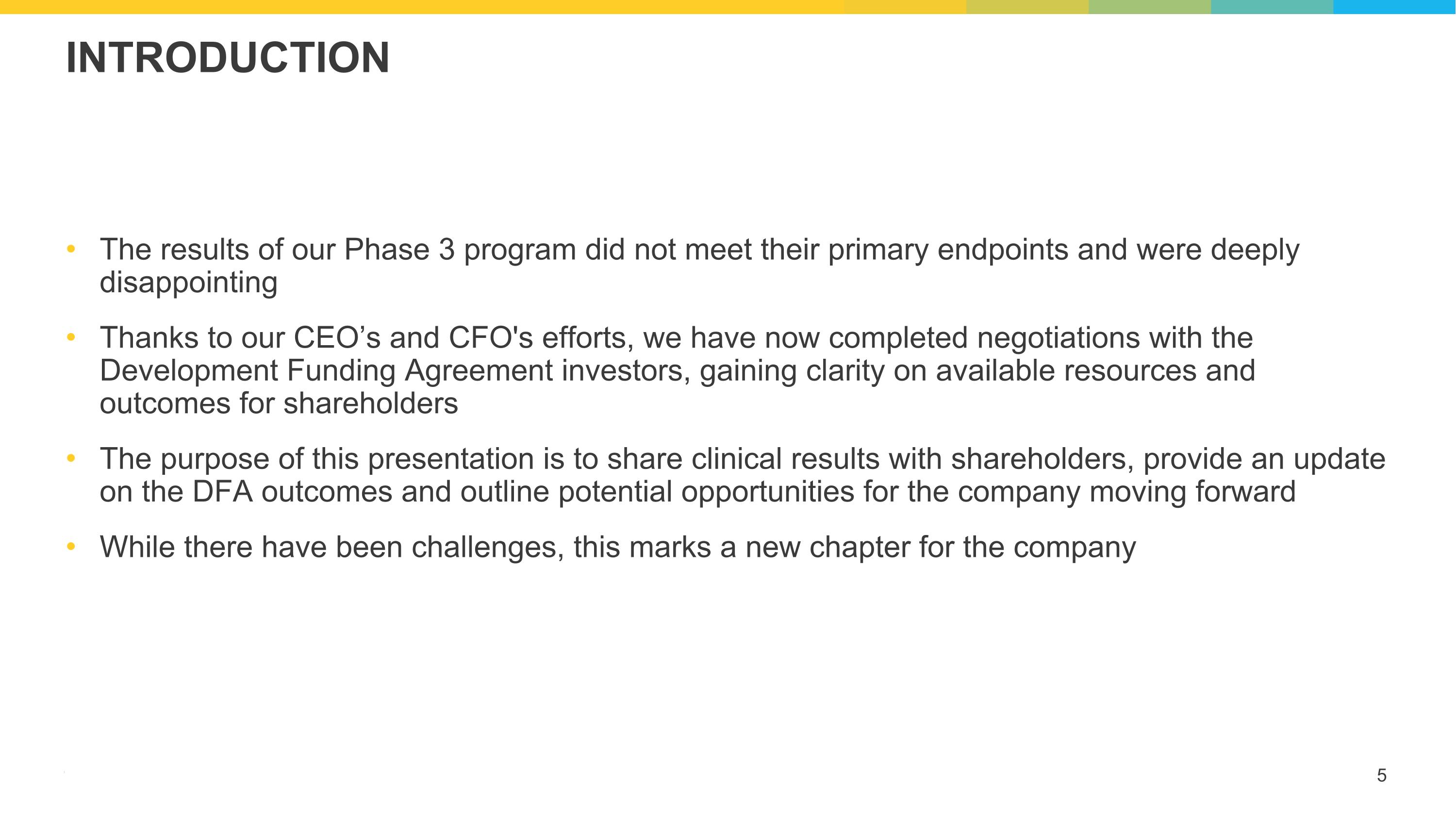 INTRODUCTION

• The results of our Phase 3 program did not meet their primary endpoints and were deeply disappointing

• Thanks to our CEO’s and CFO's efforts, we have now completed negotiations with the Development Funding Agreement investors, gaining clarity on available resources and outcomes for shareholders

• The purpose of this presentation is to share clinical results with shareholders, provide an update on the DFA outcomes and outline potential opportunities for the company moving forward

• While there have been challenges, this marks a new chapter for the company

5